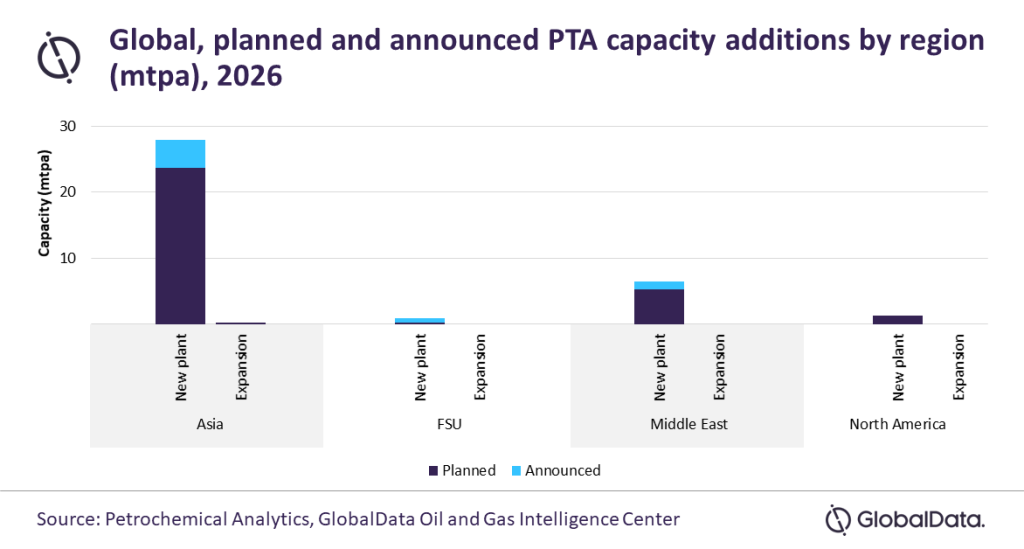 Global, planned and announced PTA capacity additions by region (mtpa), 2026

Capacity (mtpa)

30
20
10

New plant
Expansion
Asia

New plant
Expansion
FSU

New plant
Expansion
Middle East

New plant
Expansion
North America

Planned
Announced

Source: Petrochemical Analytics, GlobalData Oil and Gas Intelligence Center

GlobalData.